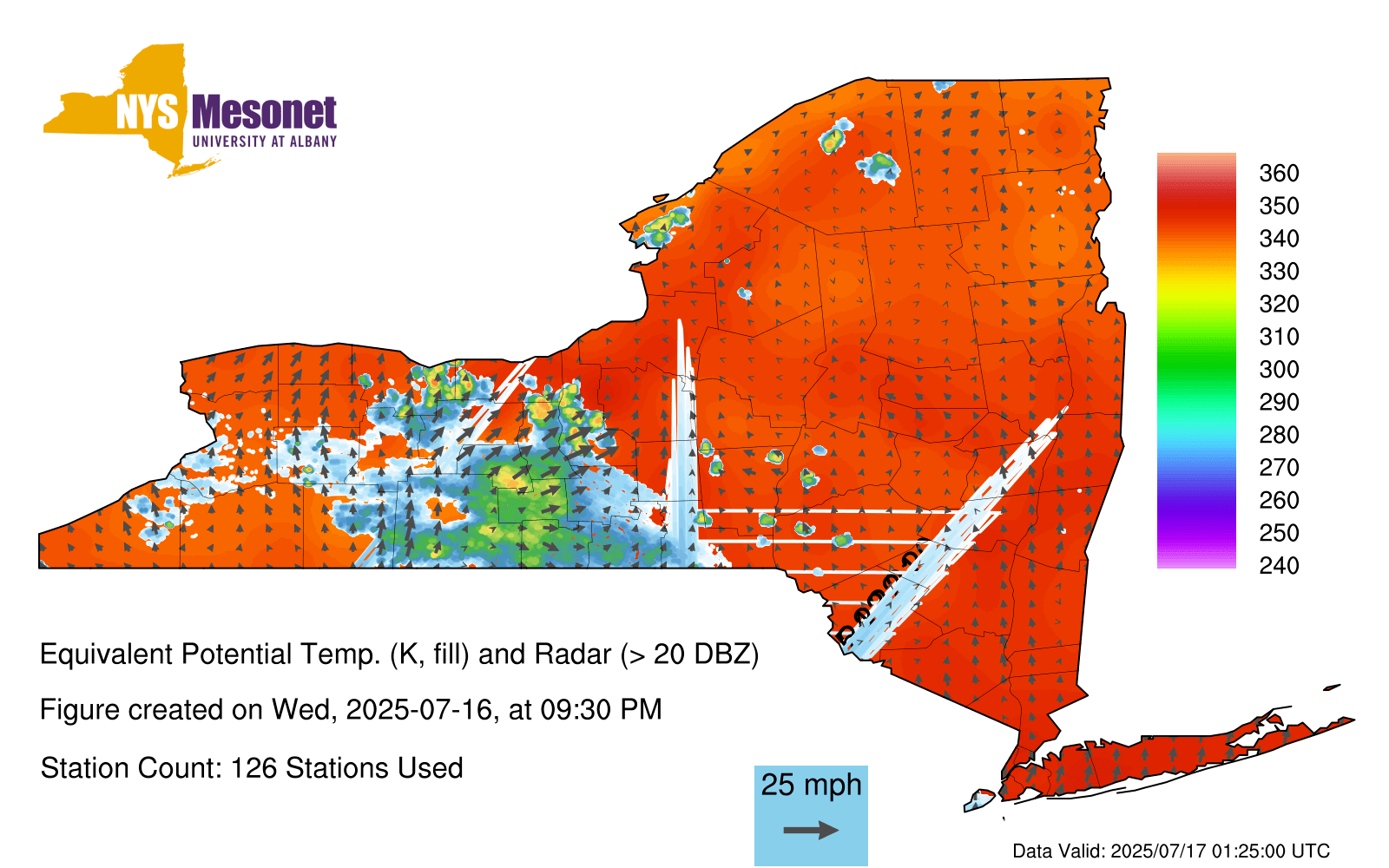 NYS Mesonet
UNIVERSITY AT ALBANY

360
350
340
330
320
310
300
290
280
270
260
250
240

Equivalent Potential Temp. (K, fill) and Radar (> 20 DBZ)

Figure created on Wed, 2025-07-16, at 09:30 PM

Station Count: 126 Stations Used

25 mph

Data Valid: 2025/07/17 01:25:00 UTC